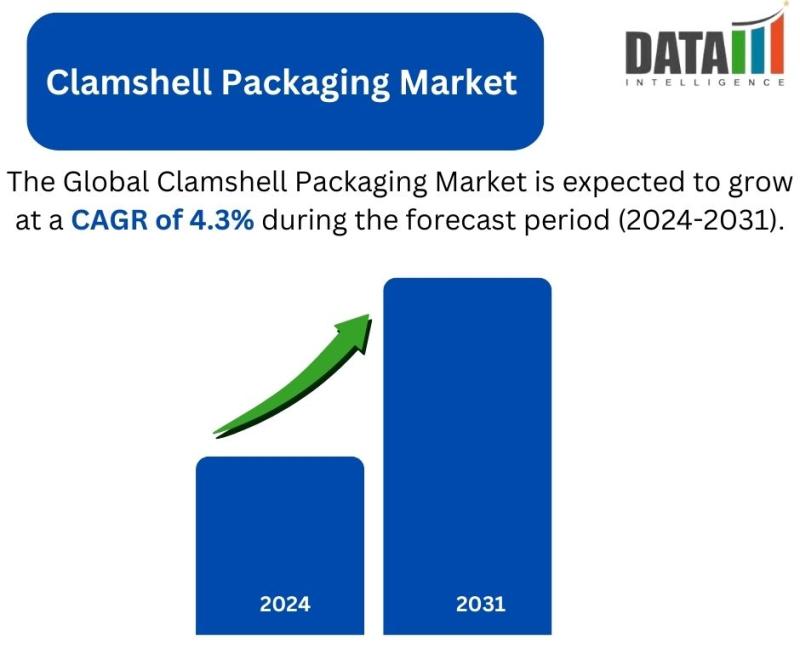 Clamshell Packaging Market

DATA
INTELLIGENCE

The Global Clamshell Packaging Market is expected to grow at a CAGR of 4.3% during the forecast period (2024-2031).

2024

2031